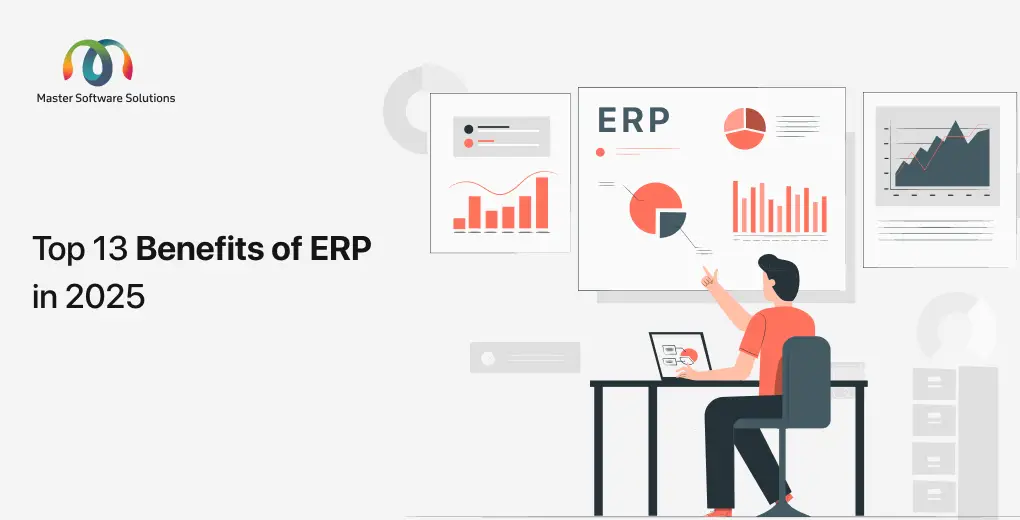 Master Software Solutions

Top 13 Benefits of ERP in 2025

ERP